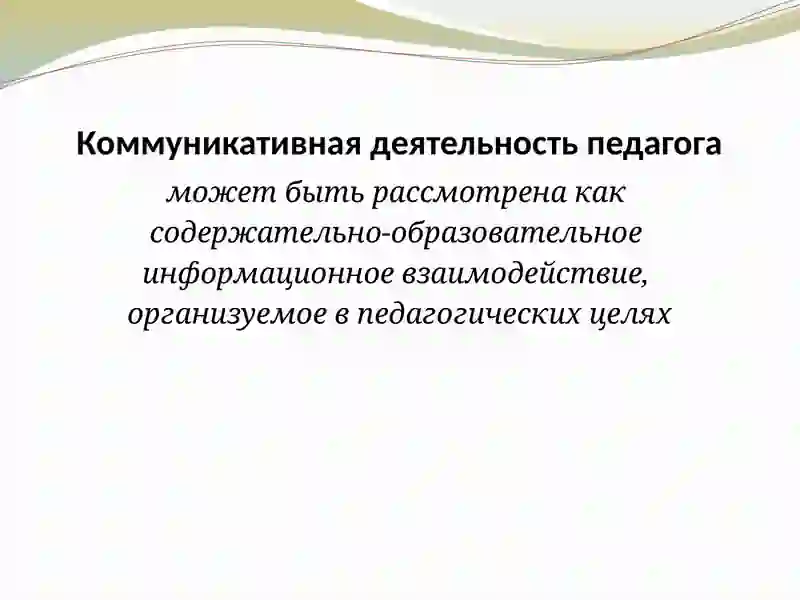 Коммуникативная деятельность педагога может быть рассмотрена как содержательно-образовательное информационное взаимодействие, организуемое в педагогических целях